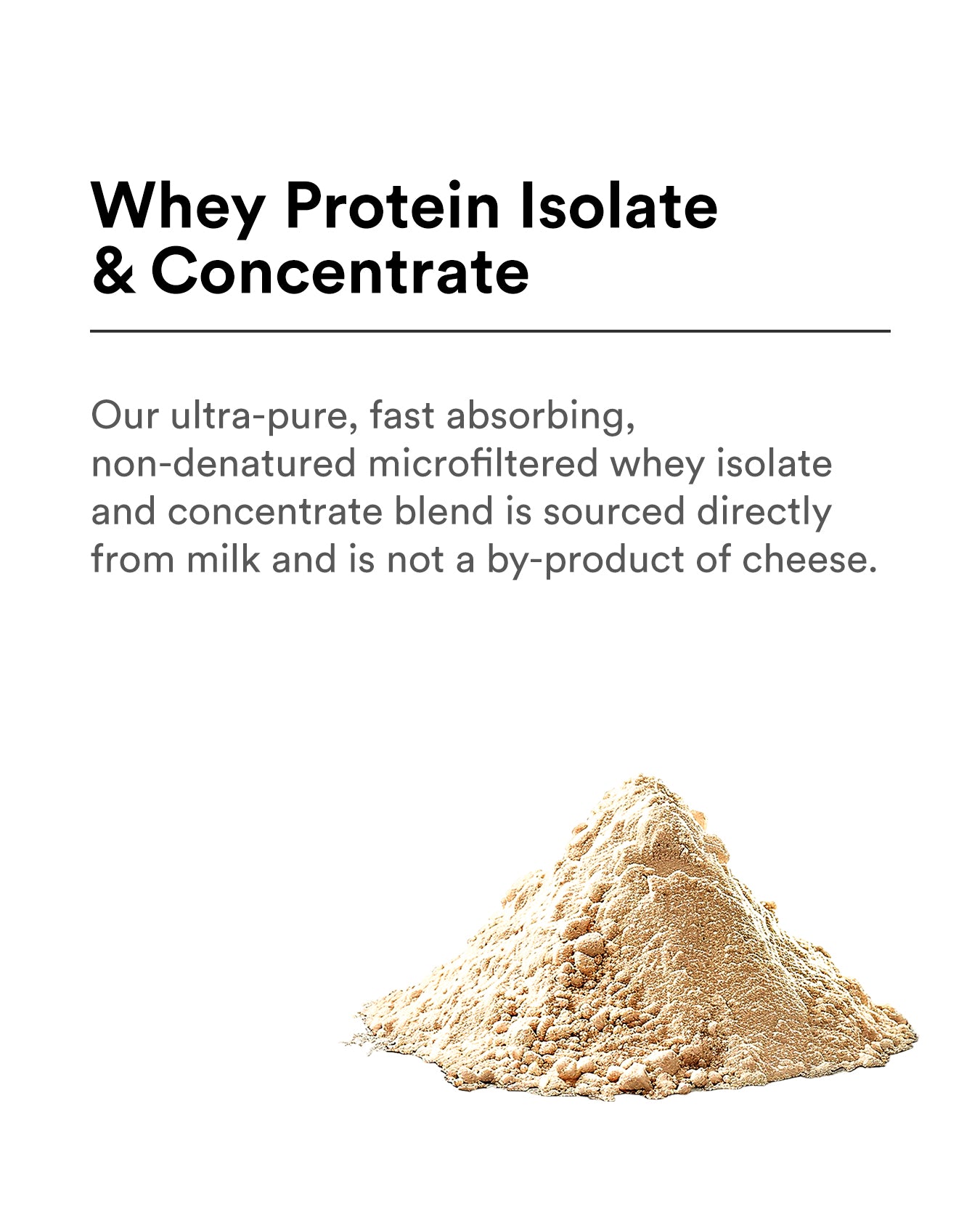 Whey Protein Isolate & Concentrate

Our ultra-pure, fast absorbing, non-denatured microfiltered whey isolate and concentrate blend is sourced directly from milk and is not a by-product of cheese.